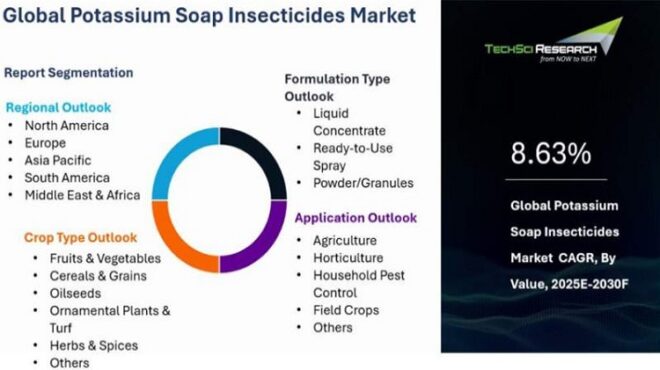 Global Potassium Soap Insecticides Market

Report Segmentation

Regional Outlook
• North America
• Europe
• Asia Pacific
• South America
• Middle East & Africa

Crop Type Outlook
• Fruits & Vegetables
• Cereals & Grains
• Oilseeds
• Ornamental Plants & Turf
• Herbs & Spices
• Others

Formulation Type Outlook
• Liquid Concentrate
• Ready-to-Use Spray
• Powder/Granules

Application Outlook
• Agriculture
• Horticulture
• Household Pest Control
• Field Crops
• Others

TECHSCI RESEARCH
from NOW to NEXT

8.63%

Global Potassium Soap Insecticides Market CAGR, By Value, 2025E-2030F